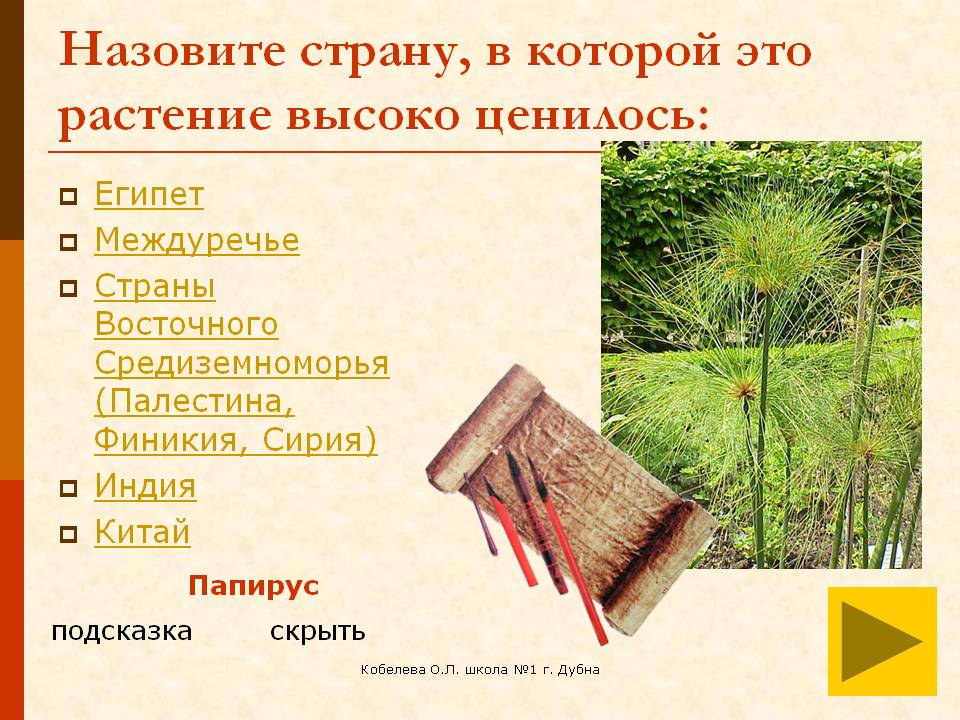 Назовите страну, в которой это растение высоко ценилось:

Египет

Междуречье

Страны Восточного Средиземноморья (Палестина, Финикия, Сирия)

Индия

Китай

Папирус

подсказка скрыть

Кобелева О.Л. школа №1 г. Дубна